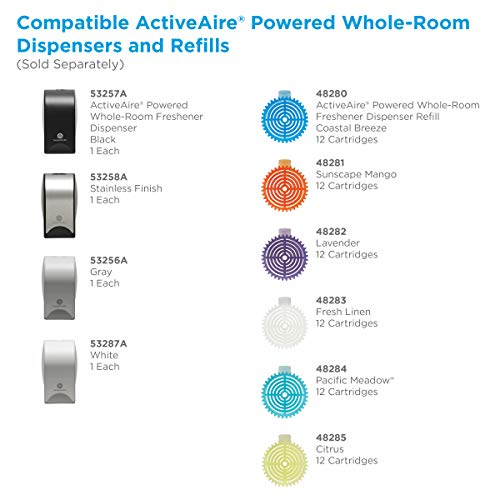 Compatible ActiveAire® Powered Whole-Room Dispensers and Refills
(Sold Separately)

53257A
ActiveAire® Powered Whole-Room Freshener Dispenser
Black
1 Each

53258A
Stainless Finish
1 Each

53256A
Gray
1 Each

53287A
White
1 Each

48280
ActiveAire® Powered Whole-Room Freshener Dispenser Refill
Coastal Breeze
12 Cartridges

48281
Sunscape Mango
12 Cartridges

48282
Lavender
12 Cartridges

48283
Fresh Linen
12 Cartridges

48284
Pacific Meadow®
12 Cartridges

48285
Citrus
12 Cartridges